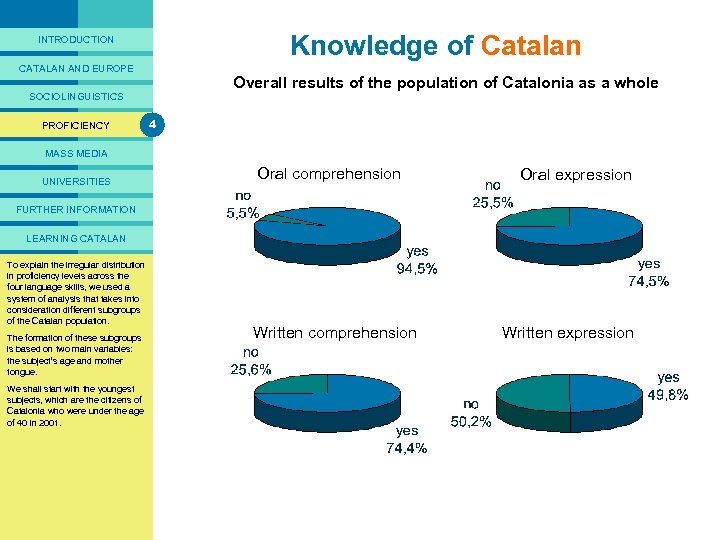 INTRODUCTION

CATALAN AND EUROPE

SOCIOLINGUISTICS

PROFICIENCY

4

MASS MEDIA

UNIVERSITIES

FURTHER INFORMATION

LEARNING CATALAN

To explain the irregular distribution in proficiency levels across the four language skills, we used a system of analysis that takes into consideration different subgroups of the Catalan population.

The formation of these subgroups is based on two main variables: the subject's age and mother tongue.

We shall start with the youngest subjects, which are the citizens of Catalonia who were under the age of 40 in 2001.

Knowledge of Catalan

Overall results of the population of Catalonia as a whole

Oral comprehension

no 5,5%

yes 94,5%

Oral expression

no 25,5%

yes 74,5%

Written comprehension

no 25,6%

yes 74,4%

Written expression

yes 49,8%

no 50,2%